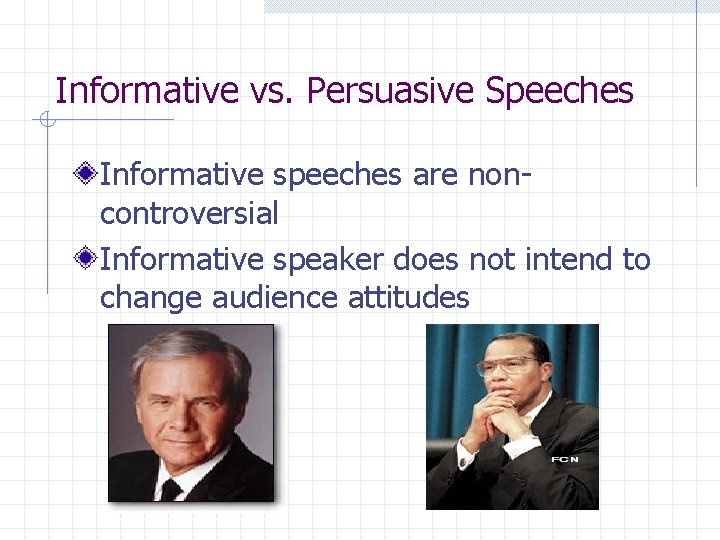 Informative vs. Persuasive Speeches

Informative speeches are non-controversial

Informative speaker does not intend to change audience attitudes

FCN